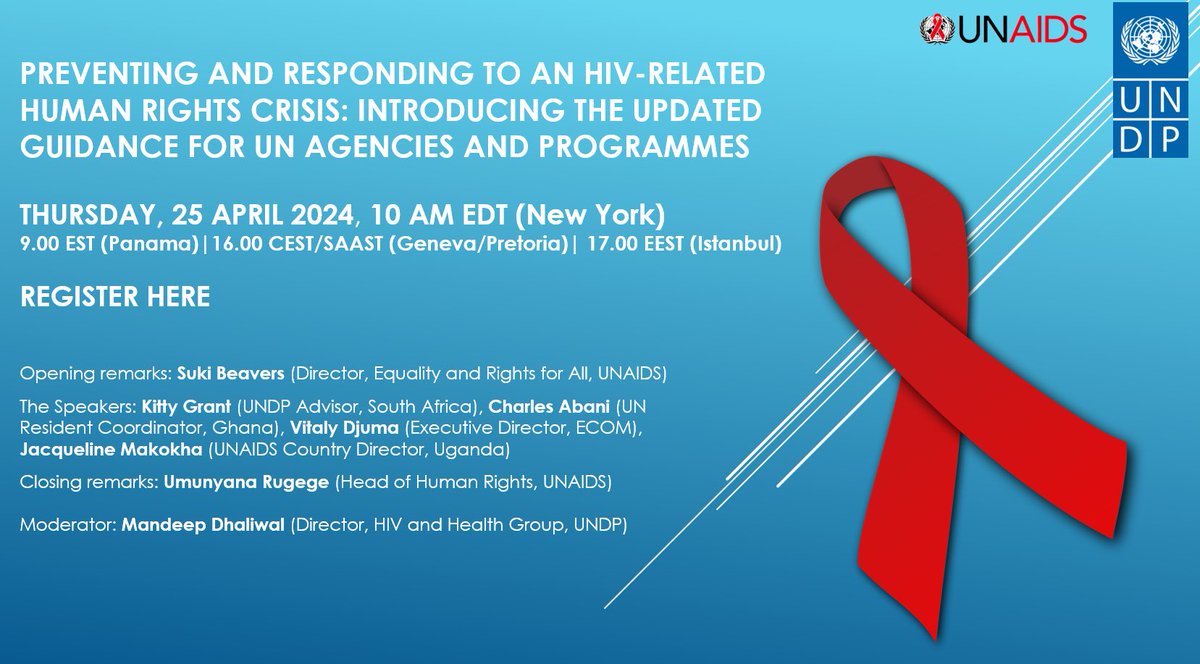 UNAIDS

UN DP

PREVENTING AND RESPONDING TO AN HIV-RELATED HUMAN RIGHTS CRISIS: INTRODUCING THE UPDATED GUIDANCE FOR UN AGENCIES AND PROGRAMMES

THURSDAY, 25 APRIL 2024, 10 AM EDT (New York)
9.00 EST (Panama)|16.00 CEST/SAAST (Geneva/Pretoria)| 17.00 EEST (Istanbul)

REGISTER HERE

Opening remarks: Suki Beavers (Director, Equality and Rights for All, UNAIDS)

The Speakers: Kitty Grant (UNDP Advisor, South Africa), Charles Abani (UN Resident Coordinator, Ghana), Vitaly Djuma (Executive Director, ECOM), Jacqueline Makokha (UNAIDS Country Director, Uganda)

Closing remarks: Umunyana Rugege (Head of Human Rights, UNAIDS)

Moderator: Mandeep Dhaliwal (Director, HIV and Health Group, UNDP)